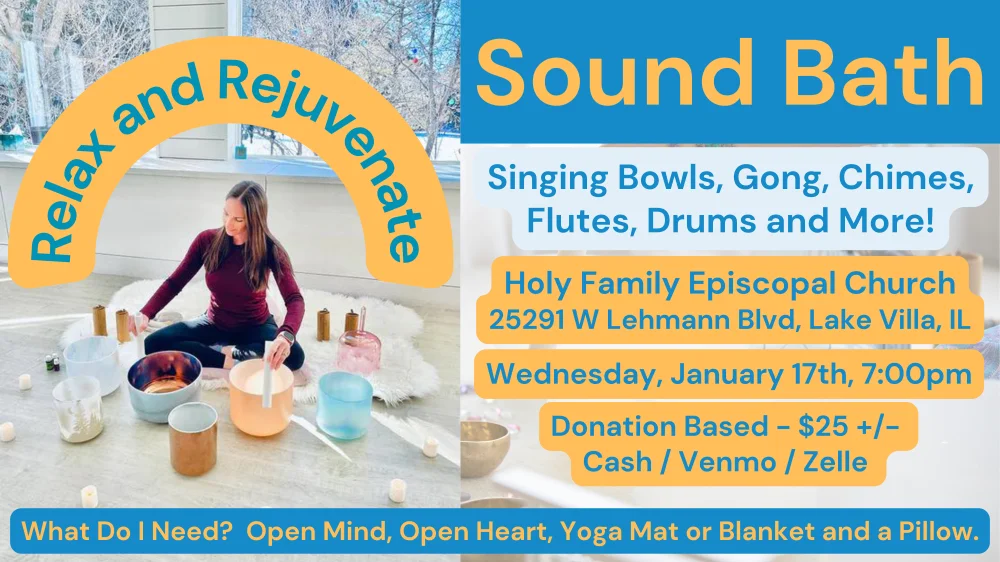 Relax and Rejuvenate

Sound Bath

Singing Bowls, Gong, Chimes, Flutes, Drums and More!

Holy Family Episcopal Church
25291 W Lehmann Blvd, Lake Villa, IL

Wednesday, January 17th, 7:00pm

Donation Based - $25 +/-
Cash / Venmo / Zelle

What Do I Need? Open Mind, Open Heart, Yoga Mat or Blanket and a Pillow.